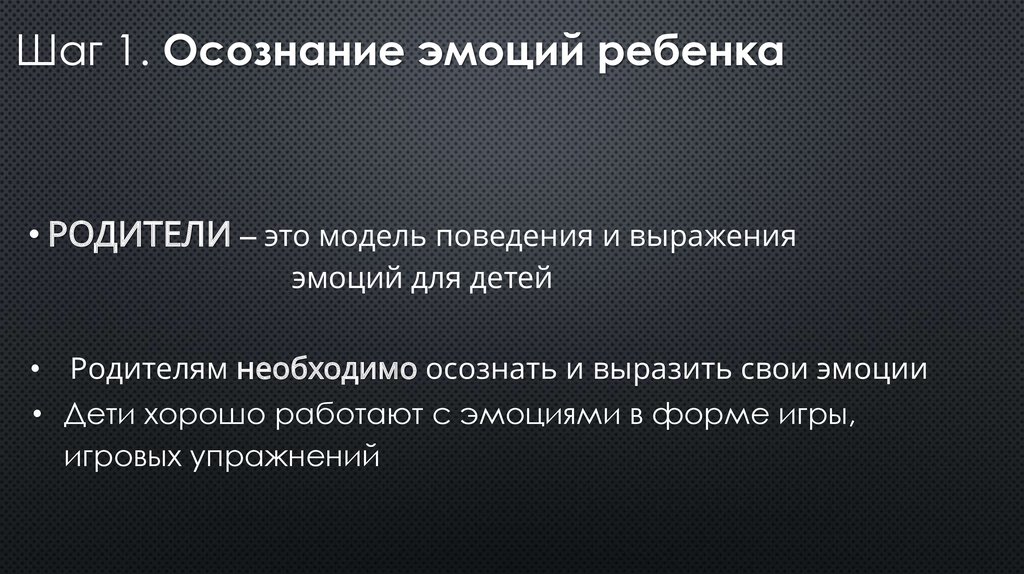 Шаг 1. Осознание эмоций ребенка

• РОДИТЕЛИ – это модель поведения и выражения эмоций для детей

• Родителям необходимо осознать и выразить свои эмоции
• Дети хорошо работают с эмоциями в форме игры, игровых упражнений